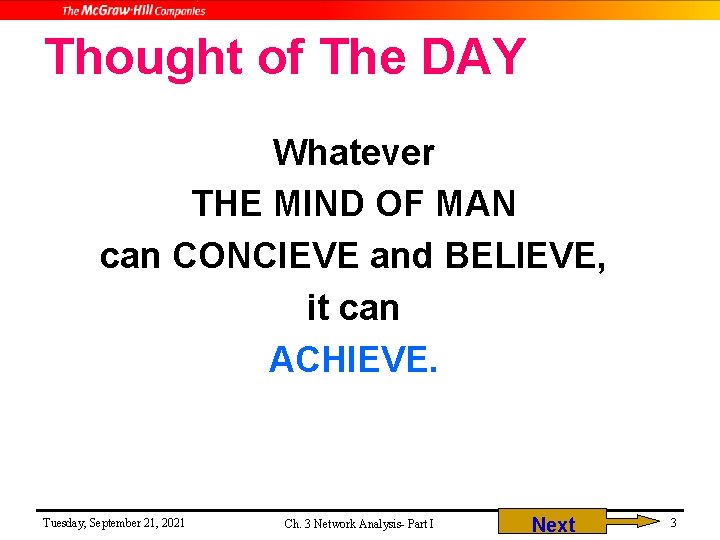 The McGraw-Hill Companies

Thought of The DAY

Whatever
THE MIND OF MAN
can CONCIEVE and BELIEVE,
it can
ACHIEVE.

Tuesday, September 21, 2021 Ch. 3 Network Analysis- Part I Next 3